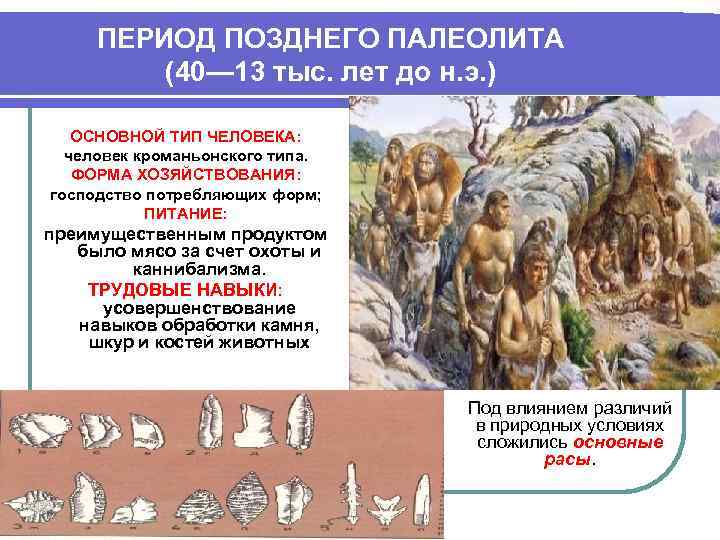 ПЕРИОД ПОЗДНЕГО ПАЛЕОЛИТА
(40—13 тыс. лет до н.э.)

ОСНОВНОЙ ТИП ЧЕЛОВЕКА:
человек кроманьонского типа.
ФОРМА ХОЗЯЙСТВОВАНИЯ:
господство потребляющих форм;
ПИТАНИЕ:
преимущественным продуктом было мясо за счет охоты и каннибализма.
ТРУДОВЫЕ НАВЫКИ:
усовершенствование навыков обработки камня, шкур и костей животных

Под влиянием различий в природных условиях сложились основные расы.